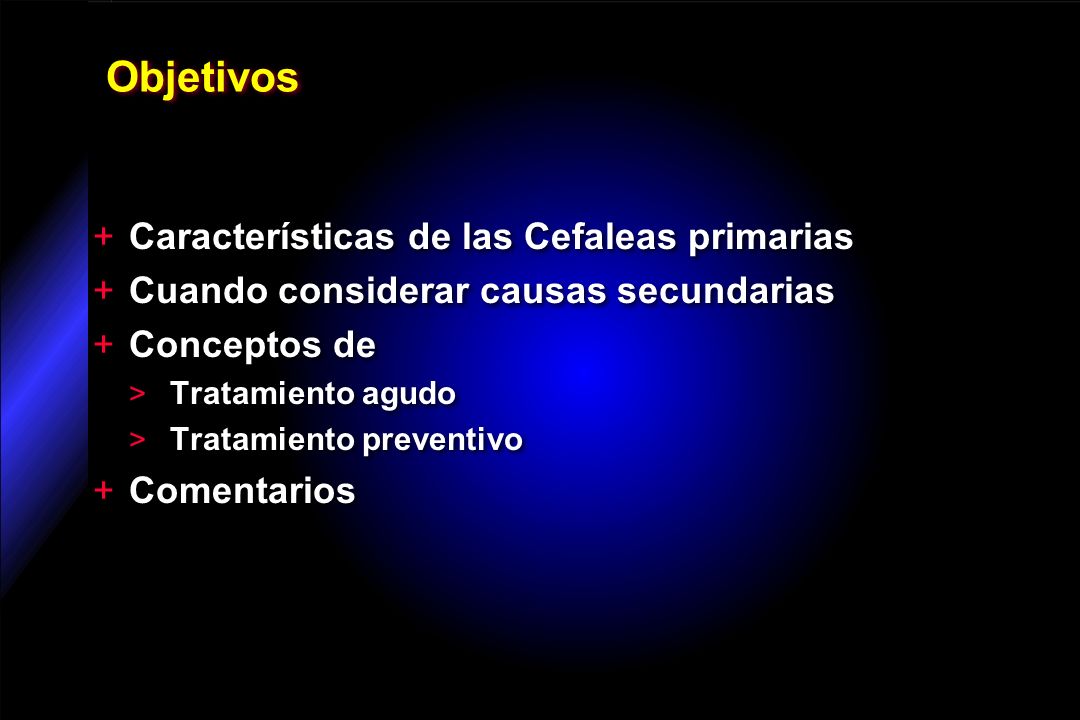 Objetivos

+ Características de las Cefaleas primarias
+ Cuando considerar causas secundarias
+ Conceptos de
> Tratamiento agudo
> Tratamiento preventivo
+ Comentarios